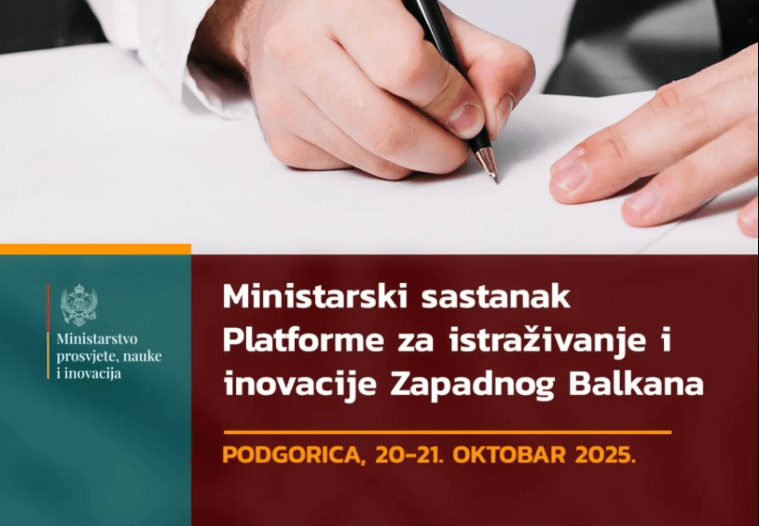 Ministarstvo prosvjete, nauke i inovacija

Ministarski sastanak Platforme za istraživanje i inovacije Zapadnog Balkana

PODGORICA, 20-21. OKTOBAR 2025.